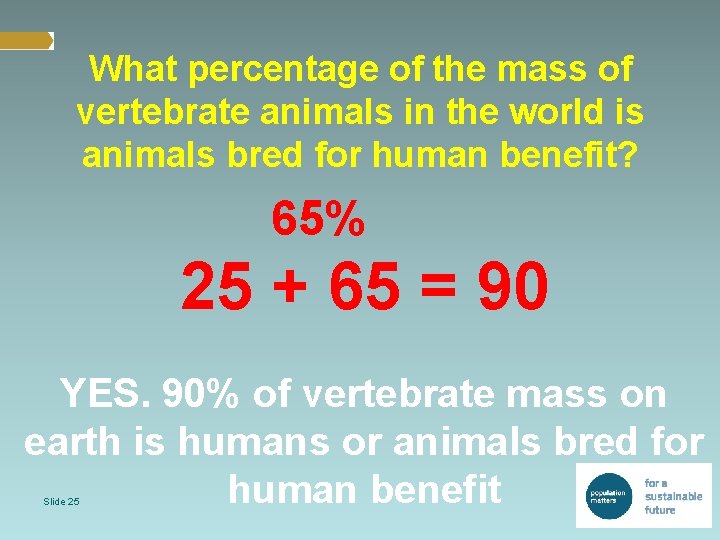 What percentage of the mass of vertebrate animals in the world is animals bred for human benefit?

65%

25 + 65 = 90

YES. 90% of vertebrate mass on earth is humans or animals bred for human benefit

Slide 25

population matters

for a sustainable future